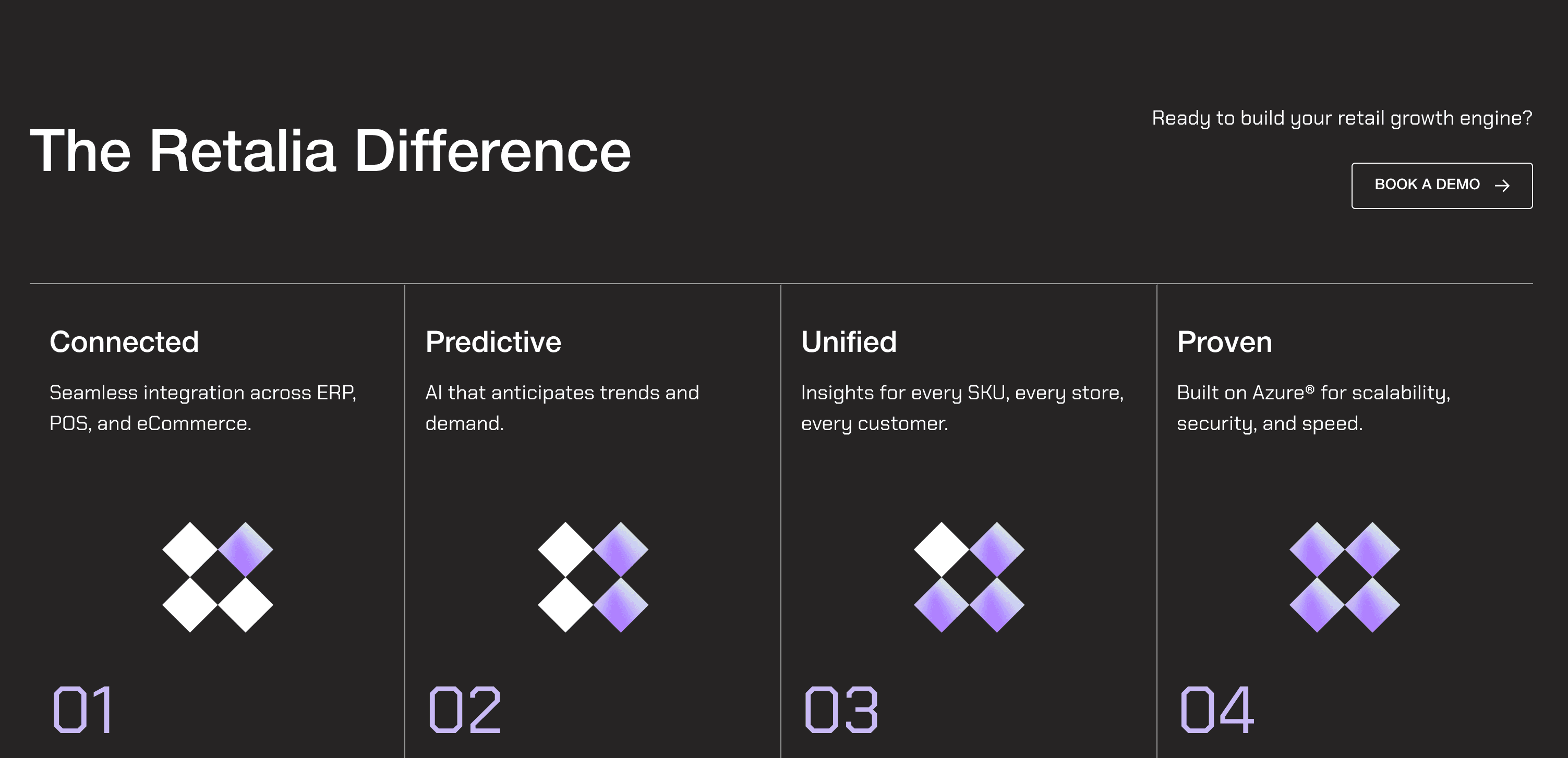 The Retalia Difference

Ready to build your retail growth engine?

BOOK A DEMO →

Connected

Seamless integration across ERP, POS, and eCommerce.

01

Predictive

AI that anticipates trends and demand.

02

Unified

Insights for every SKU, every store, every customer.

03

Proven

Built on Azure® for scalability, security, and speed.

04